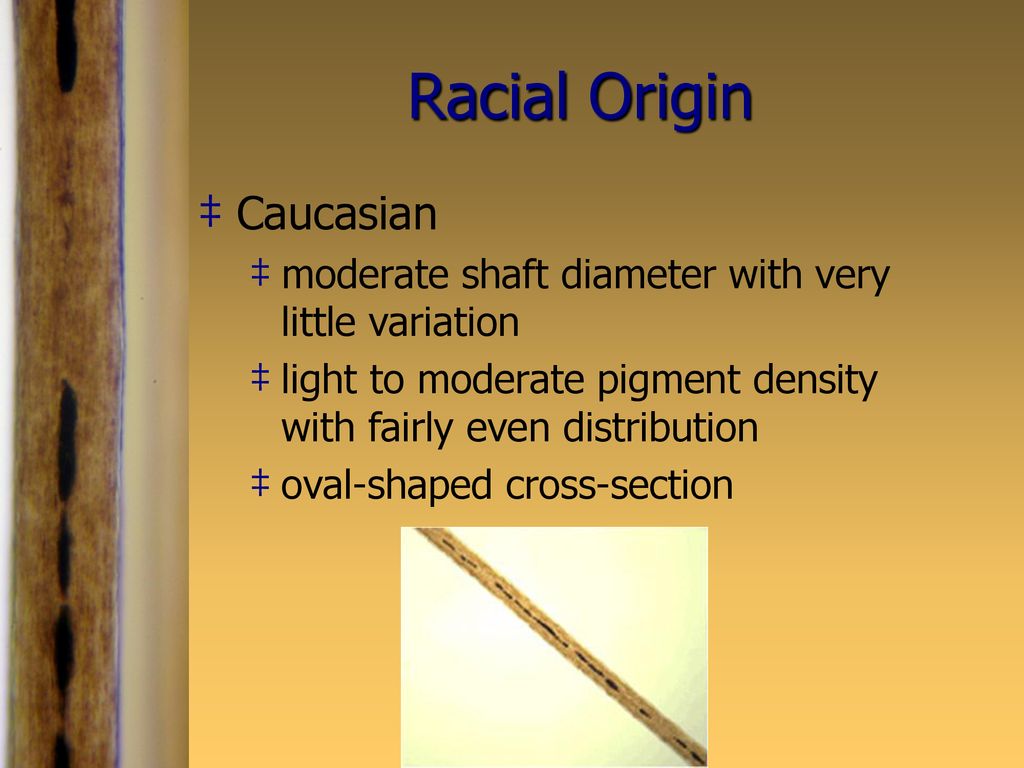 Racial Origin

‡ Caucasian

‡ moderate shaft diameter with very little variation

‡ light to moderate pigment density with fairly even distribution

‡ oval-shaped cross-section